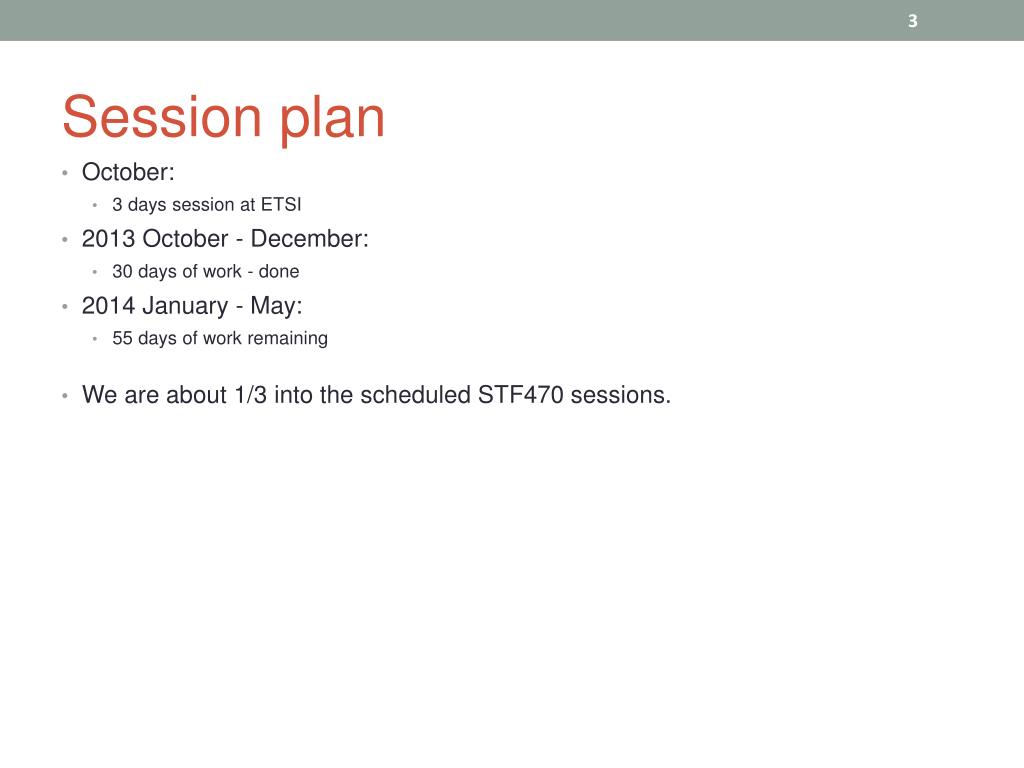 3

Session plan

• October:
  • 3 days session at ETSI
• 2013 October - December:
  • 30 days of work - done
• 2014 January - May:
  • 55 days of work remaining

• We are about 1/3 into the scheduled STF470 sessions.